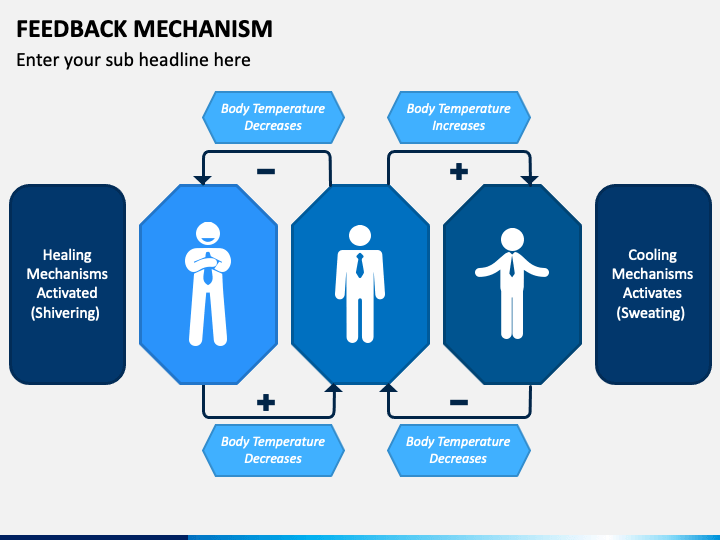 FEEDBACK MECHANISM

Enter your sub headline here

Body Temperature Decreases

Body Temperature Increases

−

+

Healing Mechanisms Activated (Shivering)

Cooling Mechanisms Activates (Sweating)

+

−

Body Temperature Decreases

Body Temperature Decreases